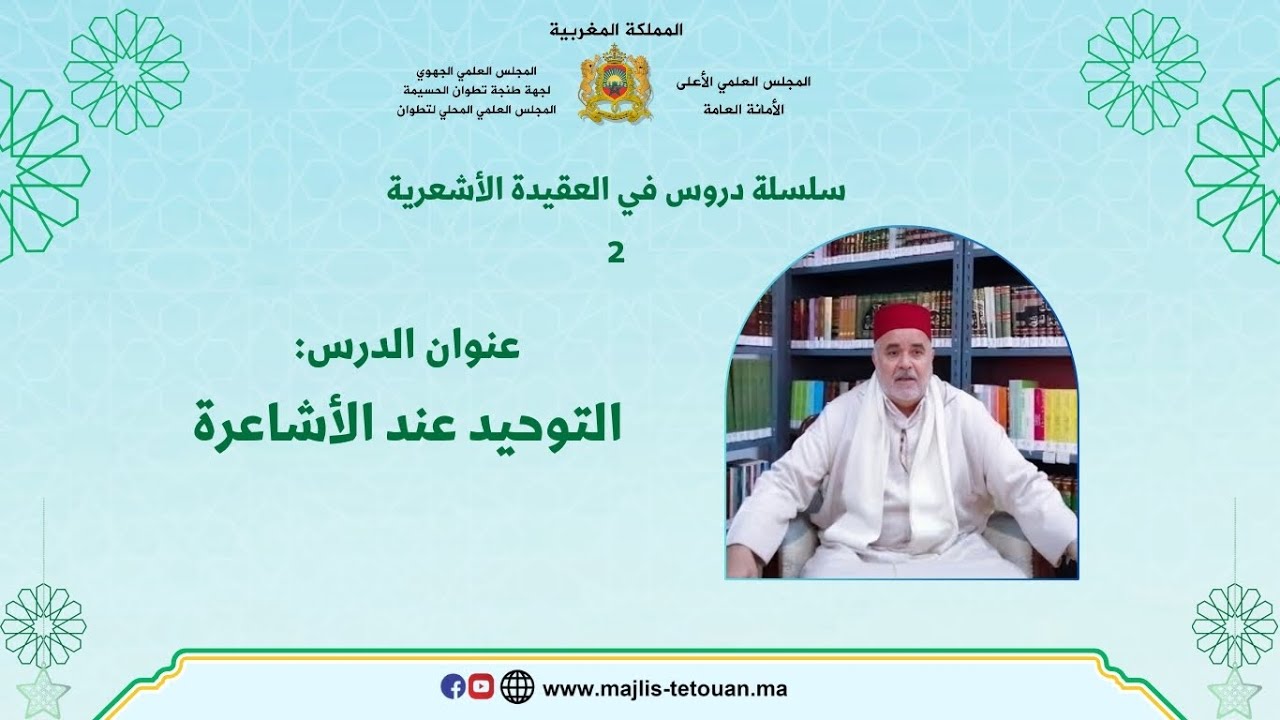 المملكة المغربية

المجلس العلمي الأعلى
الأمانة العامة

المجلس العلمي الجهوي
لجهة طنجة تطوان الحسيمة
المجلس العلمي المحلي لتطوان

سلسلة دروس في العقيدة الأشعرية

2

عنوان الدرس:
التوحيد عند الأشاعرة

www.majlis-tetouan.ma